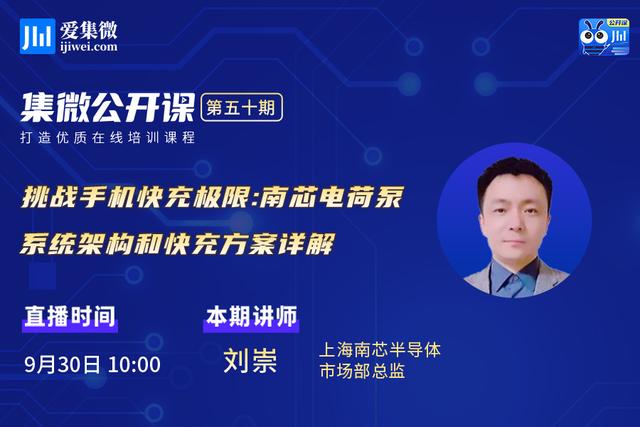 爱集微
ijiwei.com

公开课

集微公开课 第五十期
打造优质在线培训课程

挑战手机快充极限:南芯电荷泵系统架构和快充方案详解

直播时间
9月30日 10:00

本期讲师
刘崇

上海南芯半导体
市场部总监